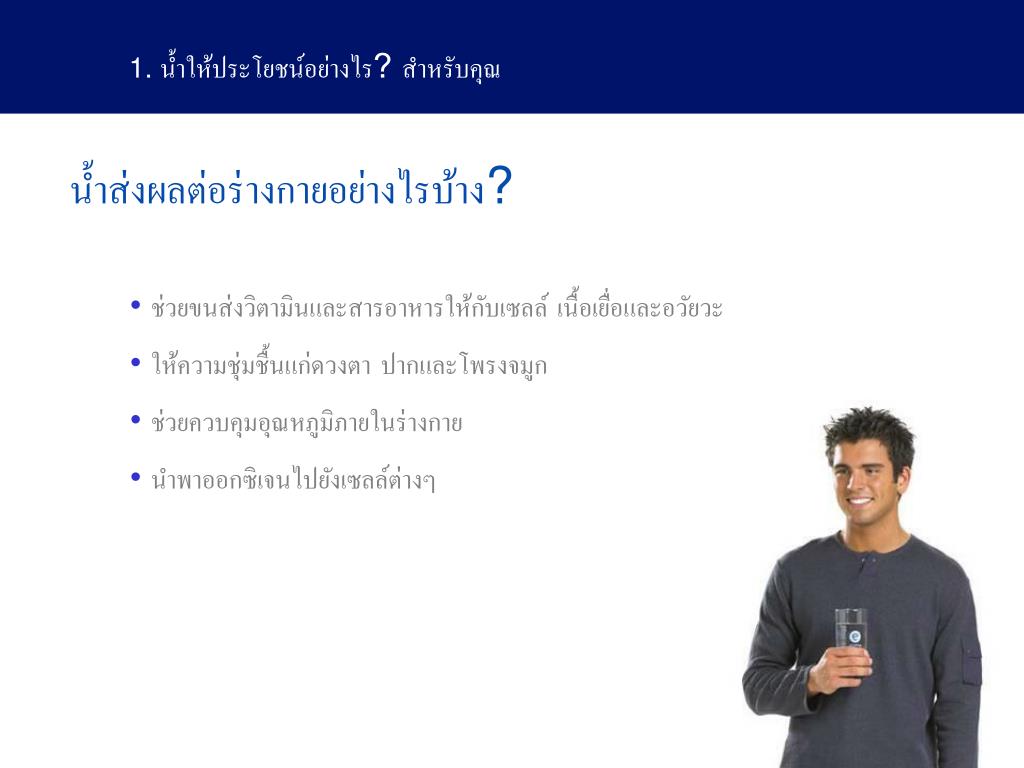 1. น้ำให้ประโยชน์อย่างไร? สำหรับคุณ

น้ำส่งผลต่อร่างกายอย่างไรบ้าง?

• ช่วยขนส่งวิตามินและสารอาหารให้กับเซลล์ เนื้อเยื่อและอวัยวะ
• ให้ความชุ่มชื้นแก่ดวงตา ปากและโพรงจมูก
• ช่วยควบคุมอุณหภูมิภายในร่างกาย
• นำพาออกซิเจนไปยังเซลล์ต่างๆ